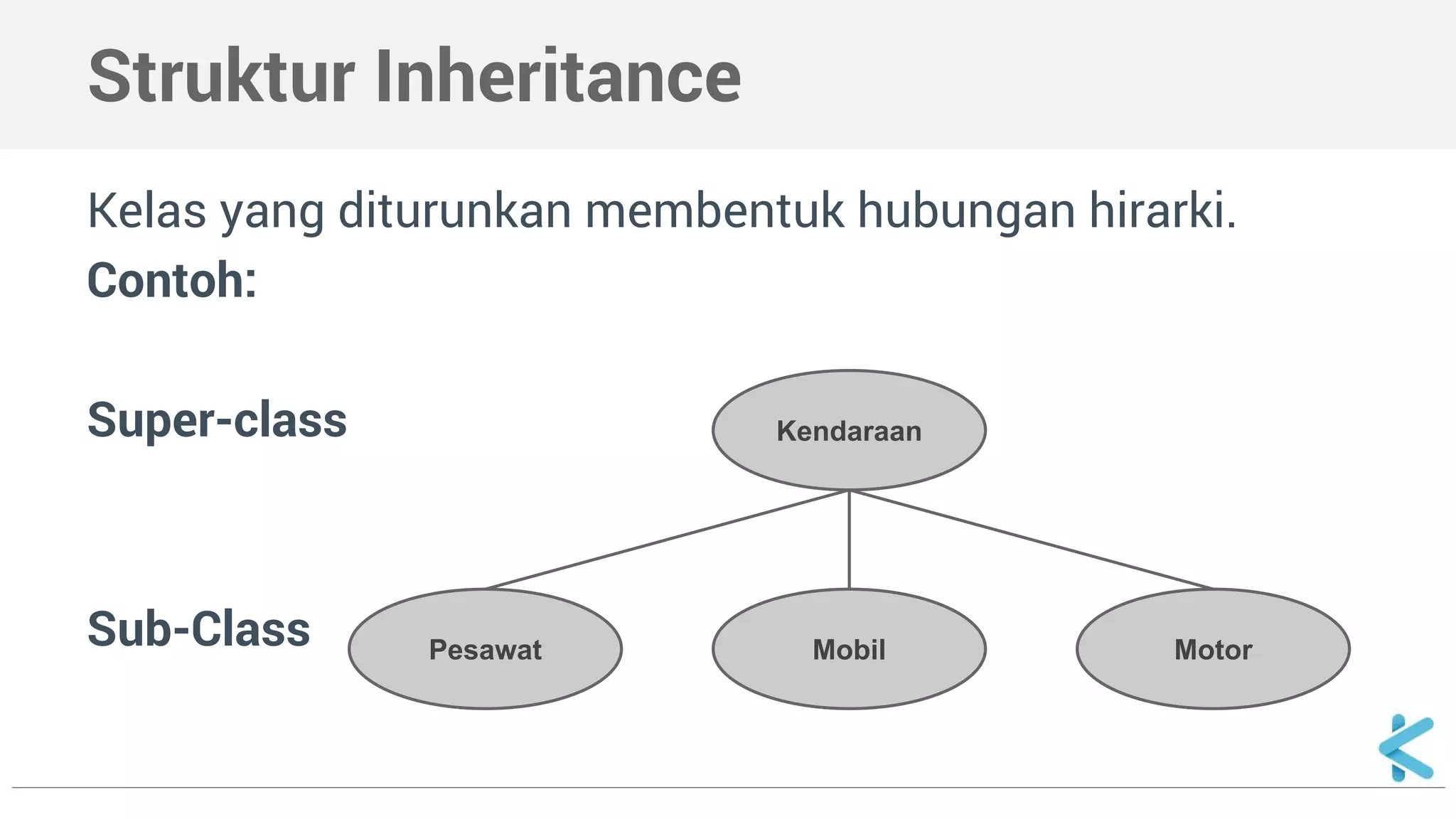 Struktur Inheritance

Kelas yang diturunkan membentuk hubungan hirarki.

Contoh:

Super-class

Kendaraan

Sub-Class

Pesawat

Mobil

Motor